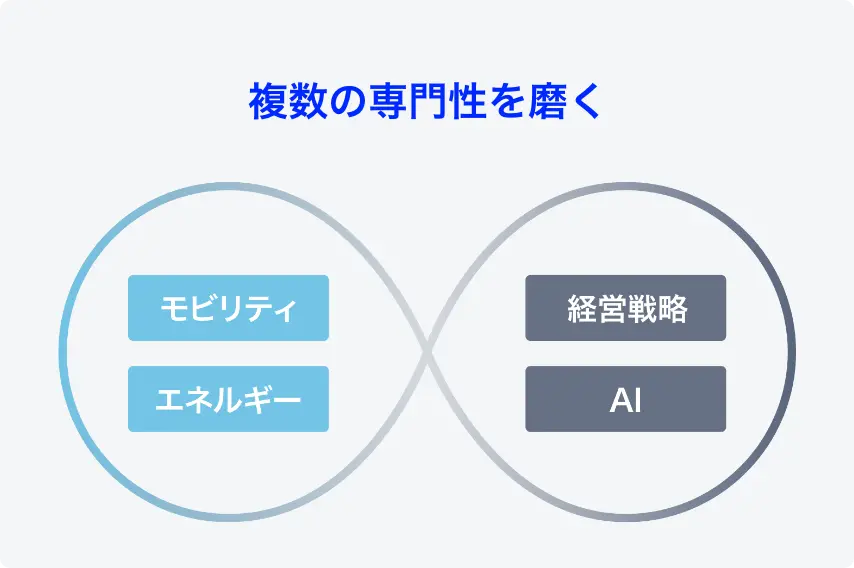 複数の専門性を磨く

モビリティ

エネルギー

経営戦略

AI